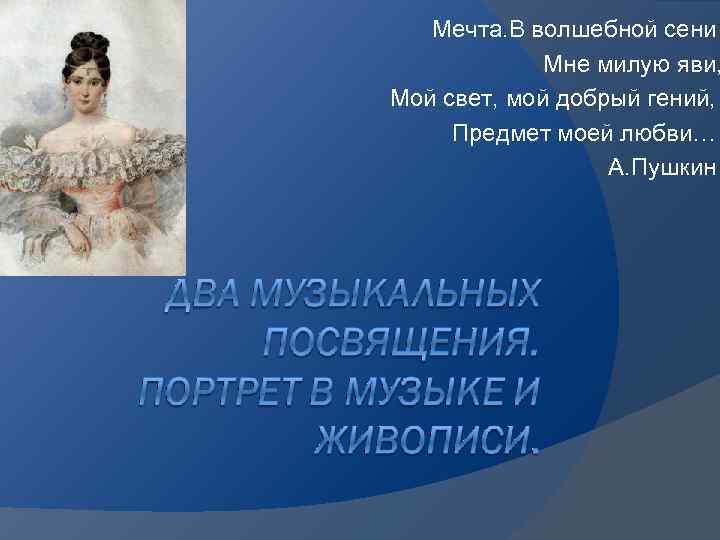 Мечта.В волшебной сени
Мне милую яви,
Мой свет, мой добрый гений,
Предмет моей любви…
А.Пушкин

ДВА МУЗЫКАЛЬНЫХ ПОСВЯЩЕНИЯ. ПОРТРЕТ В МУЗЫКЕ И ЖИВОПИСИ.